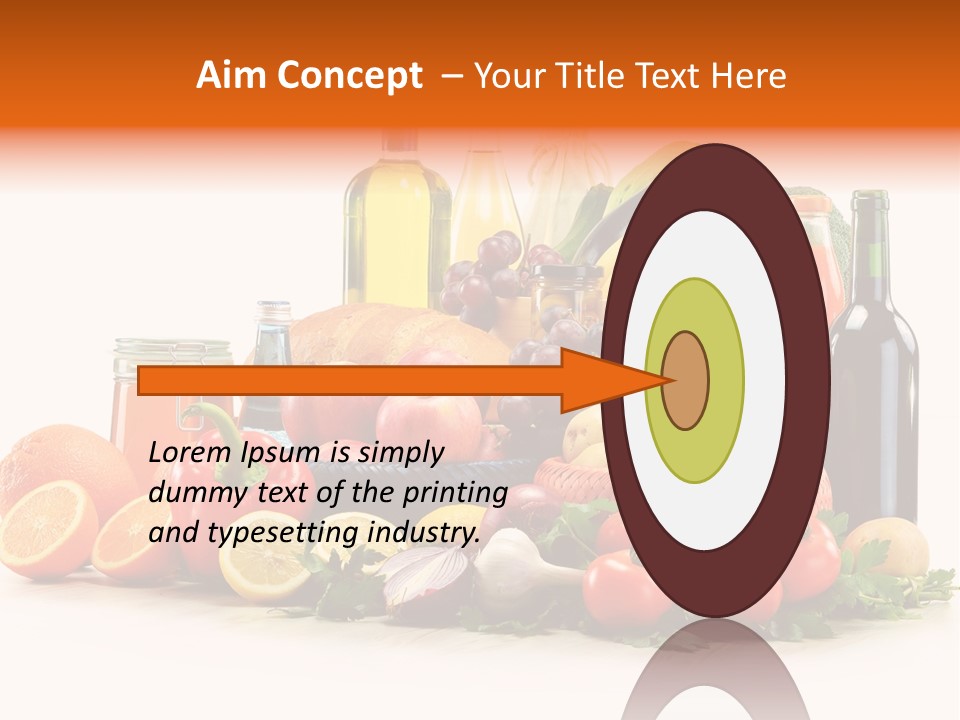 Aim Concept – Your Title Text Here

Lorem Ipsum is simply dummy text of the printing and typesetting industry.